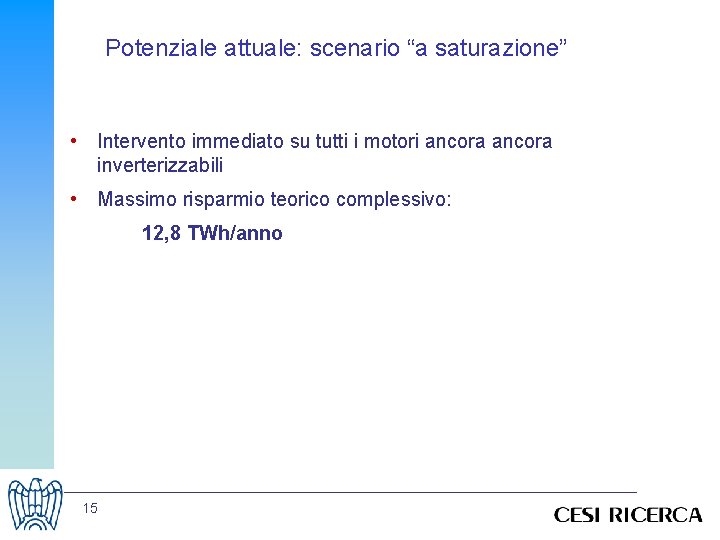 Potenziale attuale: scenario “a saturazione”

• Intervento immediato su tutti i motori ancora ancora inverterizzabili

• Massimo risparmio teorico complessivo:

12,8 TWh/anno

15

CESI RICERCA